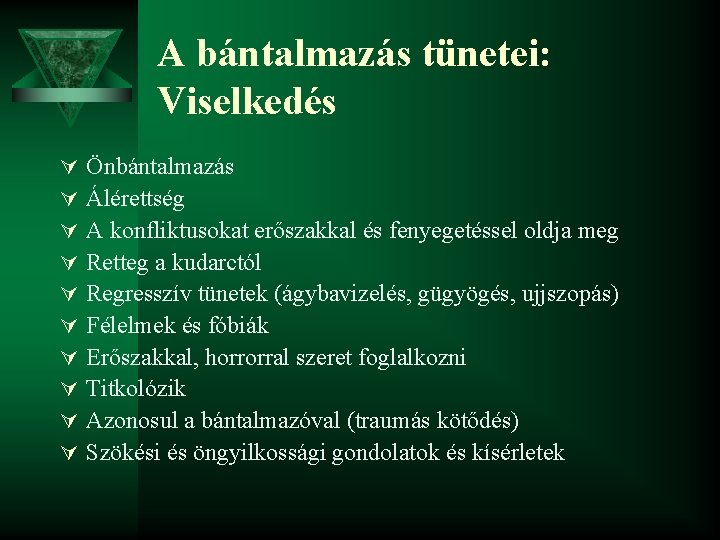 A bántalmazás tünetei: Viselkedés

Önbántalmazás
Álérettség
A konfliktusokat erőszakkal és fenyegetéssel oldja meg
Retteg a kudarctól
Regresszív tünetek (ágybavizelés, gügyögés, ujjszopás)
Félelmek és fóbiák
Erőszakkal, horrorral szeret foglalkozni
Titkolózik
Azonosul a bántalmazóval (traumás kötődés)
Szökési és öngyilkossági gondolatok és kísérletek